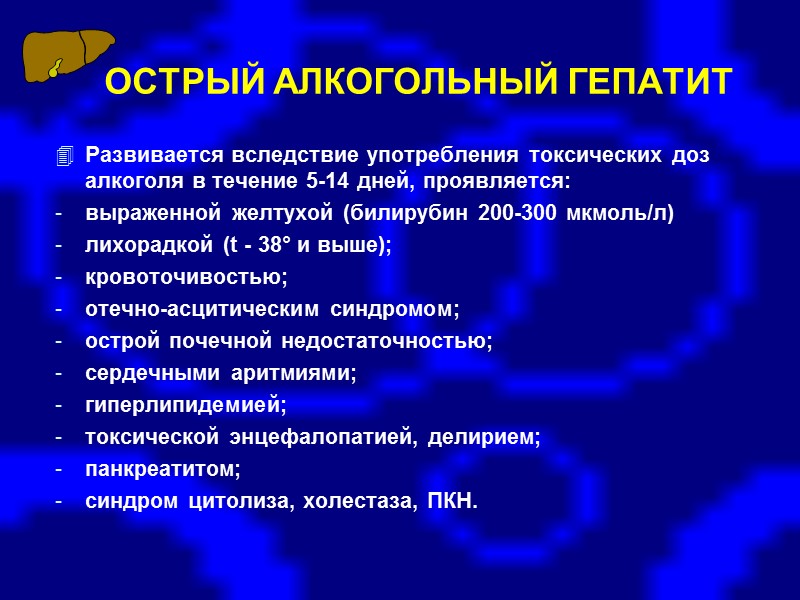 ОСТРЫЙ АЛКОГОЛЬНЫЙ ГЕПАТИТ

Развивается вследствие употребления токсических доз алкоголя в течение 5-14 дней, проявляется:
- выраженной желтухой (билирубин 200-300 мкмоль/л)
- лихорадкой (t - 38° и выше);
- кровоточивостью;
- отечно-асцитическим синдромом;
- острой почечной недостаточностью;
- сердечными аритмиями;
- гиперлипидемией;
- токсической энцефалопатией, делирием;
- панкреатитом;
- синдром цитолиза, холестаза, ПКН.